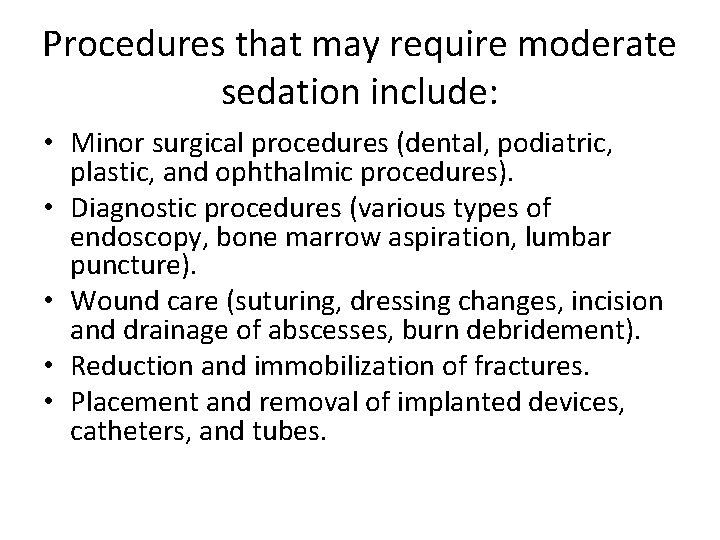 Procedures that may require moderate sedation include:

• Minor surgical procedures (dental, podiatric, plastic, and ophthalmic procedures).
• Diagnostic procedures (various types of endoscopy, bone marrow aspiration, lumbar puncture).
• Wound care (suturing, dressing changes, incision and drainage of abscesses, burn debridement).
• Reduction and immobilization of fractures.
• Placement and removal of implanted devices, catheters, and tubes.